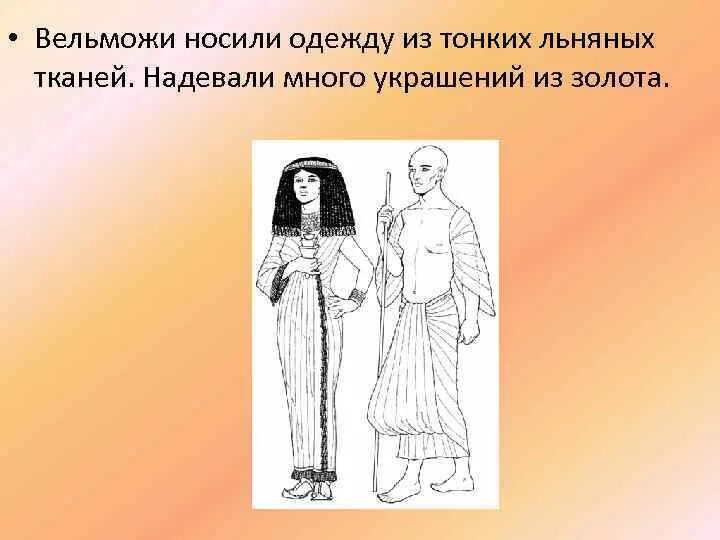 • Вельможи носили одежду из тонких льняных тканей. Надевали много украшений из золота.